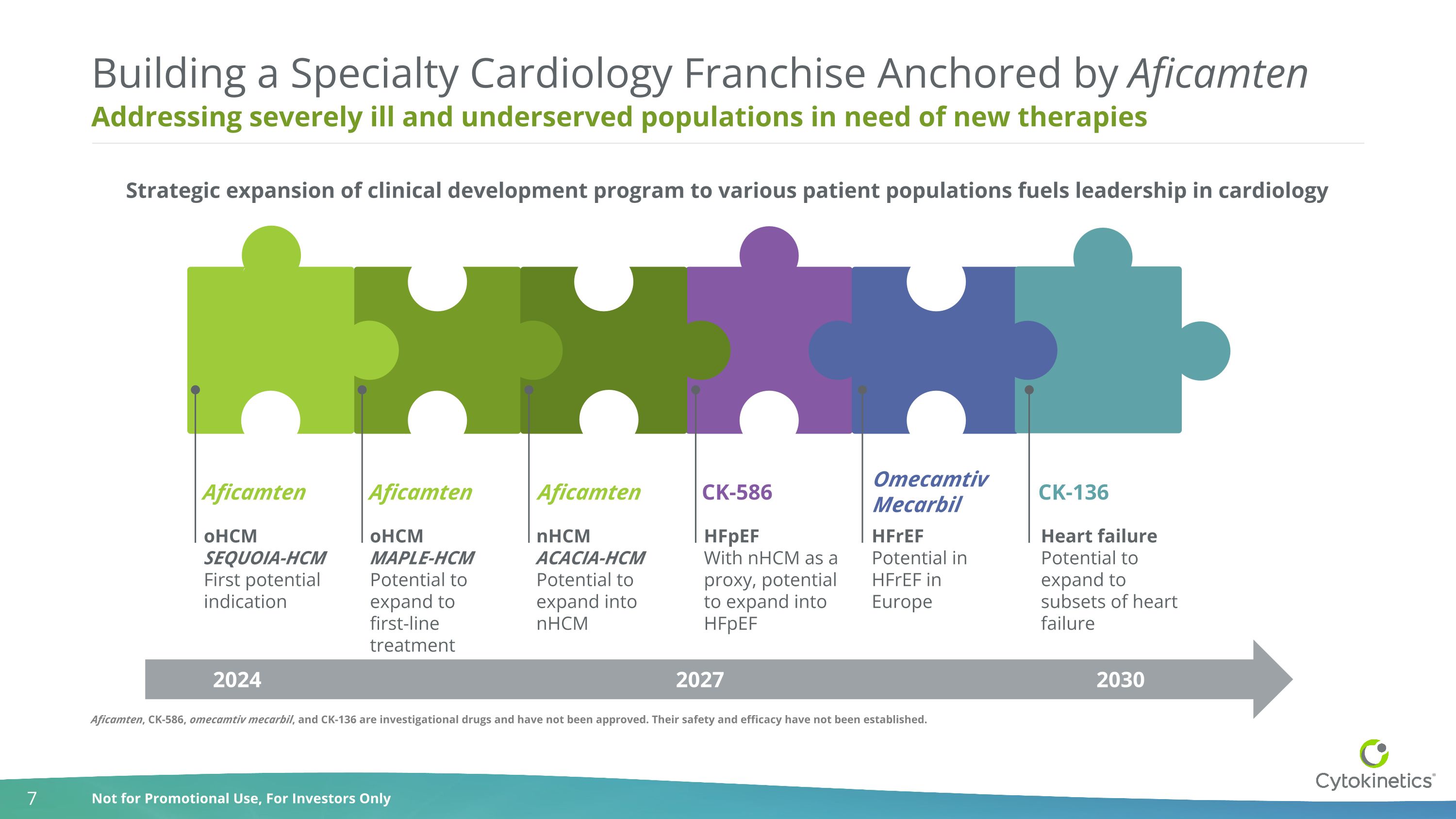 Building a Specialty Cardiology Franchise Anchored by Aficamten
Addressing severely ill and underserved populations in need of new therapies

Strategic expansion of clinical development program to various patient populations fuels leadership in cardiology

Aficamten
oHCM
SEQUOIA-HCM
First potential indication

Aficamten
oHCM
MAPLE-HCM
Potential to expand to first-line treatment

Aficamten
nHCM
ACACIA-HCM
Potential to expand into nHCM

CK-586
HFpEF
With nHCM as a proxy, potential to expand into HFpEF

Omecamtiv Mecarbil
HFrEF
Potential in HFrEF in Europe

CK-136
Heart failure
Potential to expand to subsets of heart failure

2024
2027
2030

Aficamten, CK-586, omecamtiv mecarbil, and CK-136 are investigational drugs and have not been approved. Their safety and efficacy have not been established.

Cytokinetics®

7 Not for Promotional Use, For Investors Only